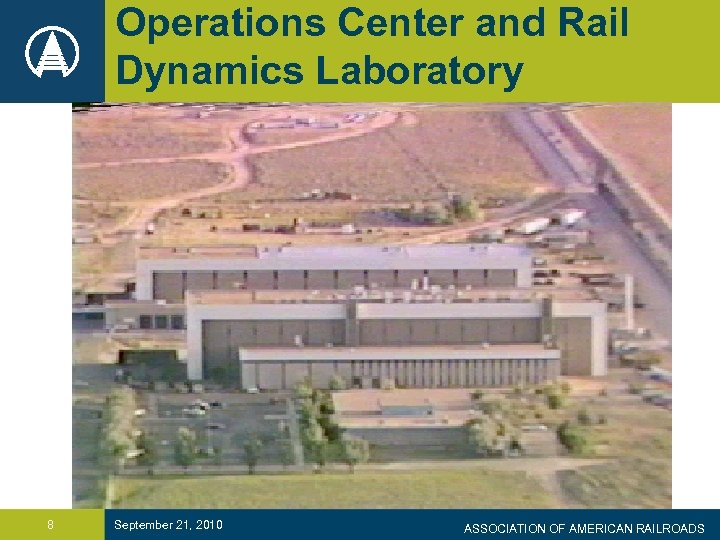 Operations Center and Rail Dynamics Laboratory

8

September 21, 2010

ASSOCIATION OF AMERICAN RAILROADS